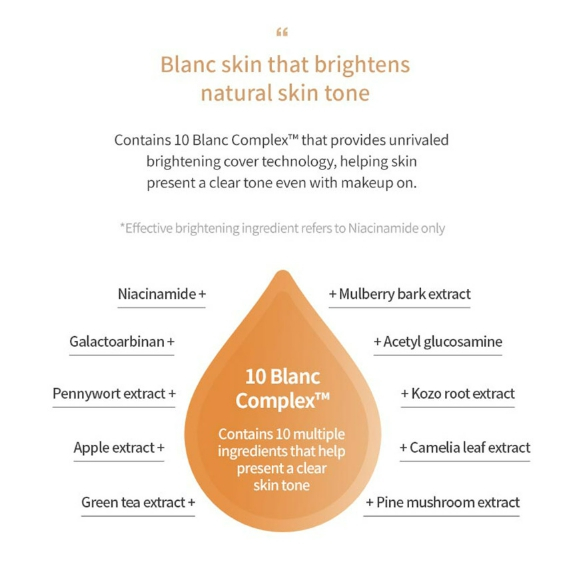 “

Blanc skin that brightens natural skin tone

Contains 10 Blanc Complex™ that provides unrivaled brightening cover technology, helping skin present a clear tone even with makeup on.

*Effective brightening ingredient refers to Niacinamide only

Niacinamide +

Galactoarbinan +

Pennywort extract +

Apple extract +

Green tea extract +

10 Blanc Complex™

Contains 10 multiple ingredients that help present a clear skin tone

+ Mulberry bark extract

+ Acetyl glucosamine

+ Kozo root extract

+ Camelia leaf extract

+ Pine mushroom extract